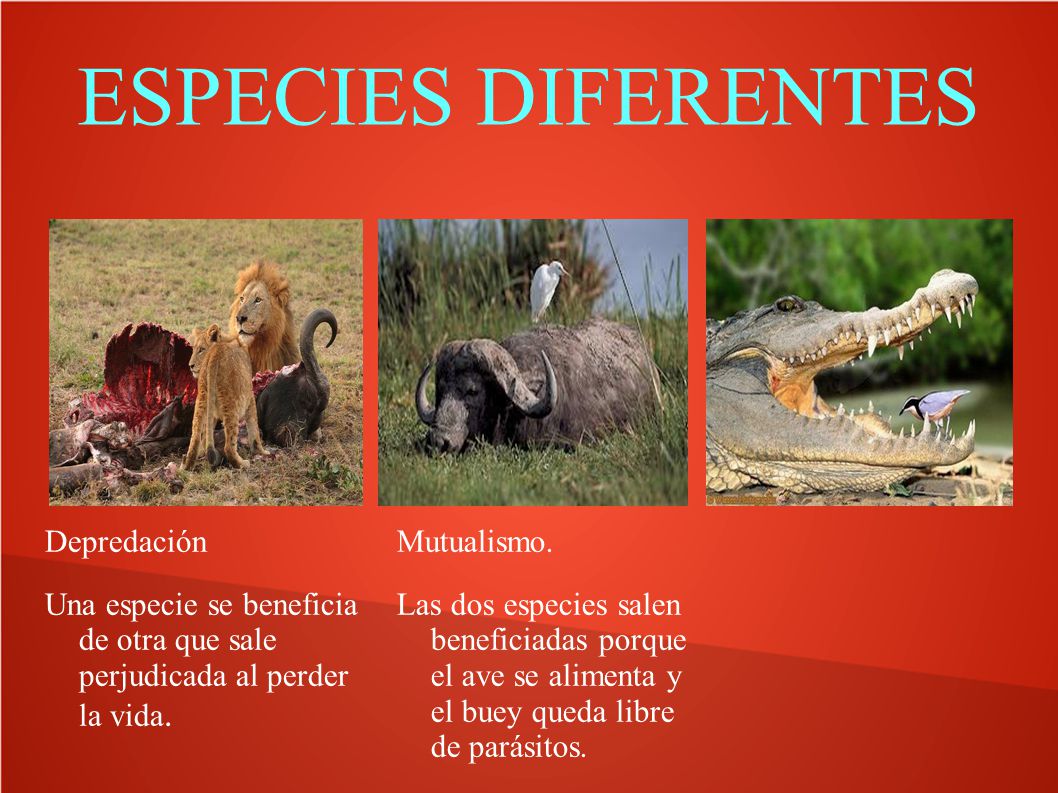 ESPECIES DIFERENTES

Depredación

Una especie se beneficia de otra que sale perjudicada al perder la vida.

Mutualismo.

Las dos especies salen beneficiadas porque el ave se alimenta y el buey queda libre de parásitos.